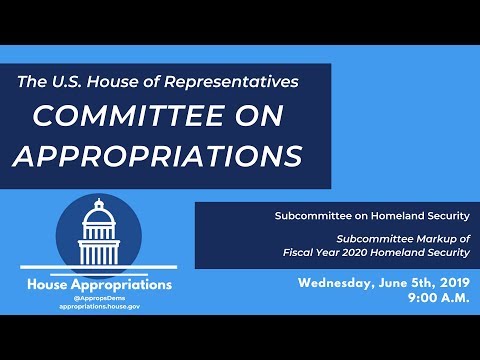 The U.S. House of Representatives
COMMITTEE ON APPROPRIATIONS

House Appropriations
@AppropsDems
appropriations.house.gov

Subcommittee on Homeland Security

Subcommittee Markup of Fiscal Year 2020 Homeland Security

Wednesday, June 5th, 2019
9:00 A.M.